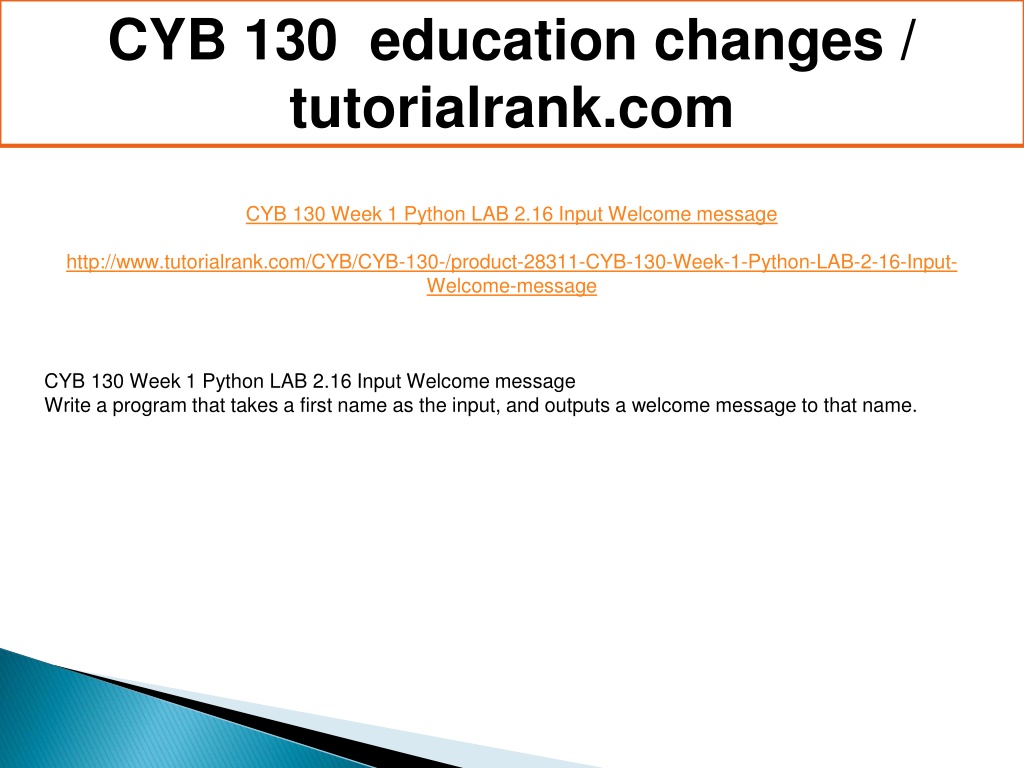 CYB 130 education changes / tutorialrank.com

CYB 130 Week 1 Python LAB 2.16 Input Welcome message

http://www.tutorialrank.com/CYB/CYB-130-/product-28311-CYB-130-Week-1-Python-LAB-2-16-Input-Welcome-message

CYB 130 Week 1 Python LAB 2.16 Input Welcome message
Write a program that takes a first name as the input, and outputs a welcome message to that name.